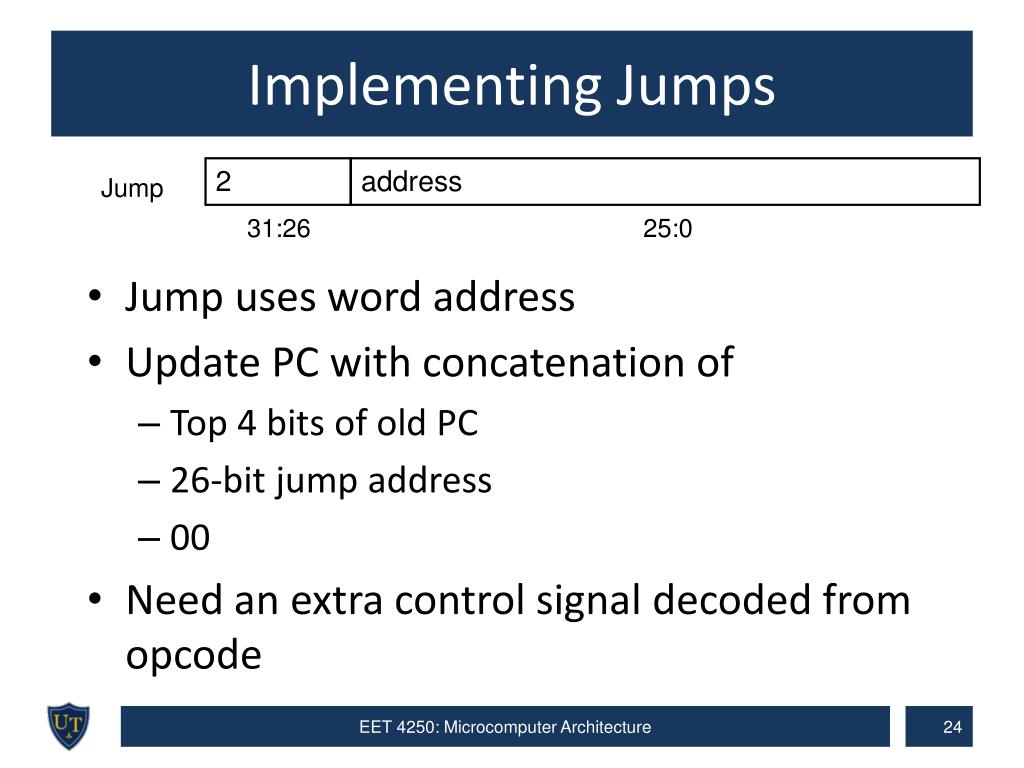 Implementing Jumps

Jump

| 2 | address |
|---|---|
| 31:26 | 25:0 |

• Jump uses word address
• Update PC with concatenation of
– Top 4 bits of old PC
– 26-bit jump address
– 00
• Need an extra control signal decoded from opcode

UT

EET 4250: Microcomputer Architecture

24